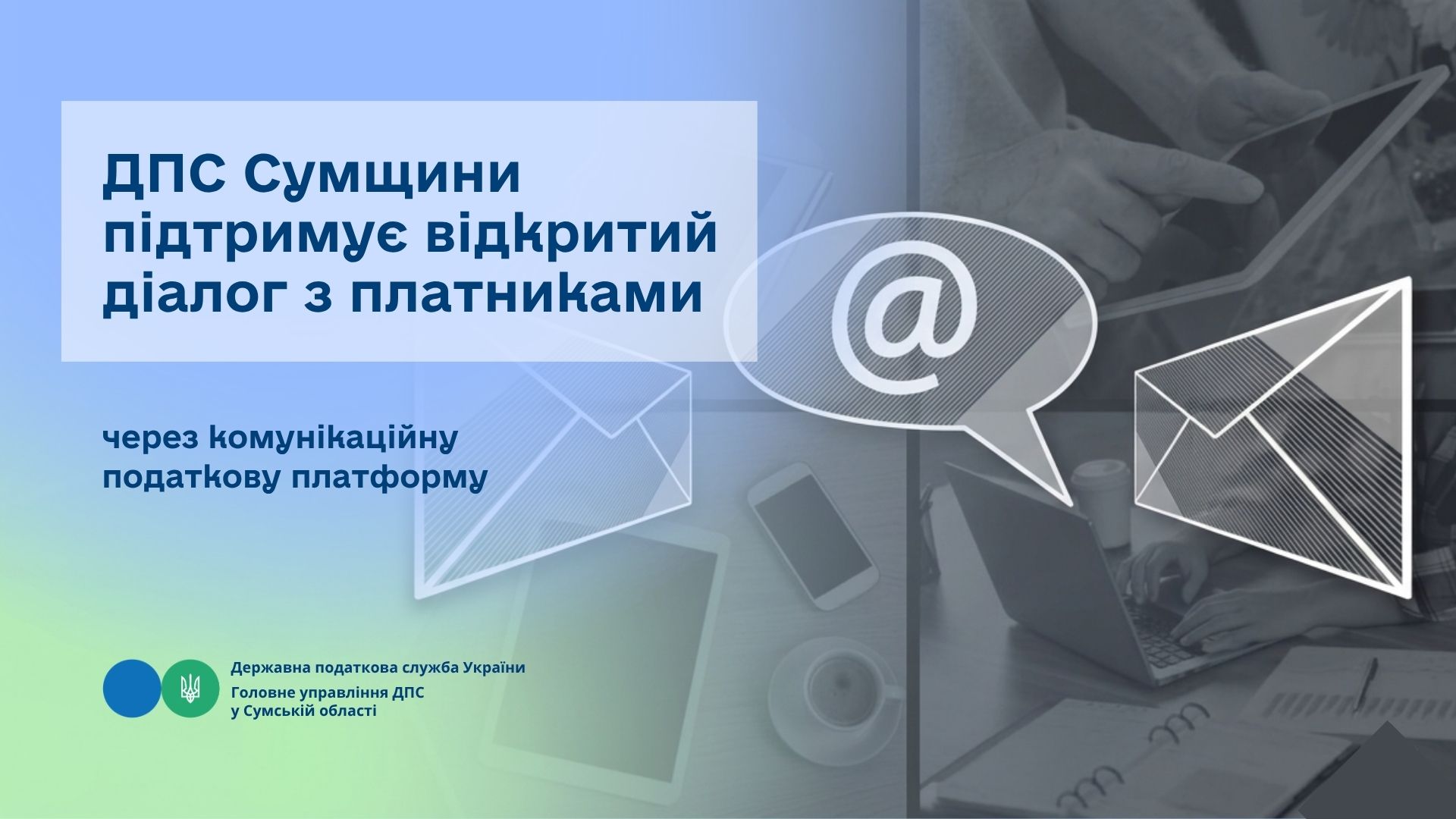 ДПС Сумщини підтримує відкритий діалог з платниками

@

через комунікаційну податкову платформу

Державна податкова служба України
Головне управління ДПС у Сумській області